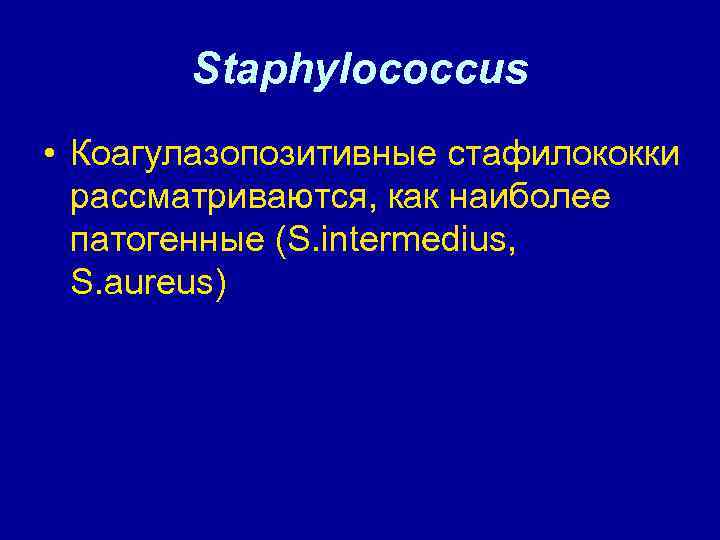 Staphylococcus

• Коагулазопозитивные стафилококки рассматриваются, как наиболее патогенные (S.intermedius, S.aureus)